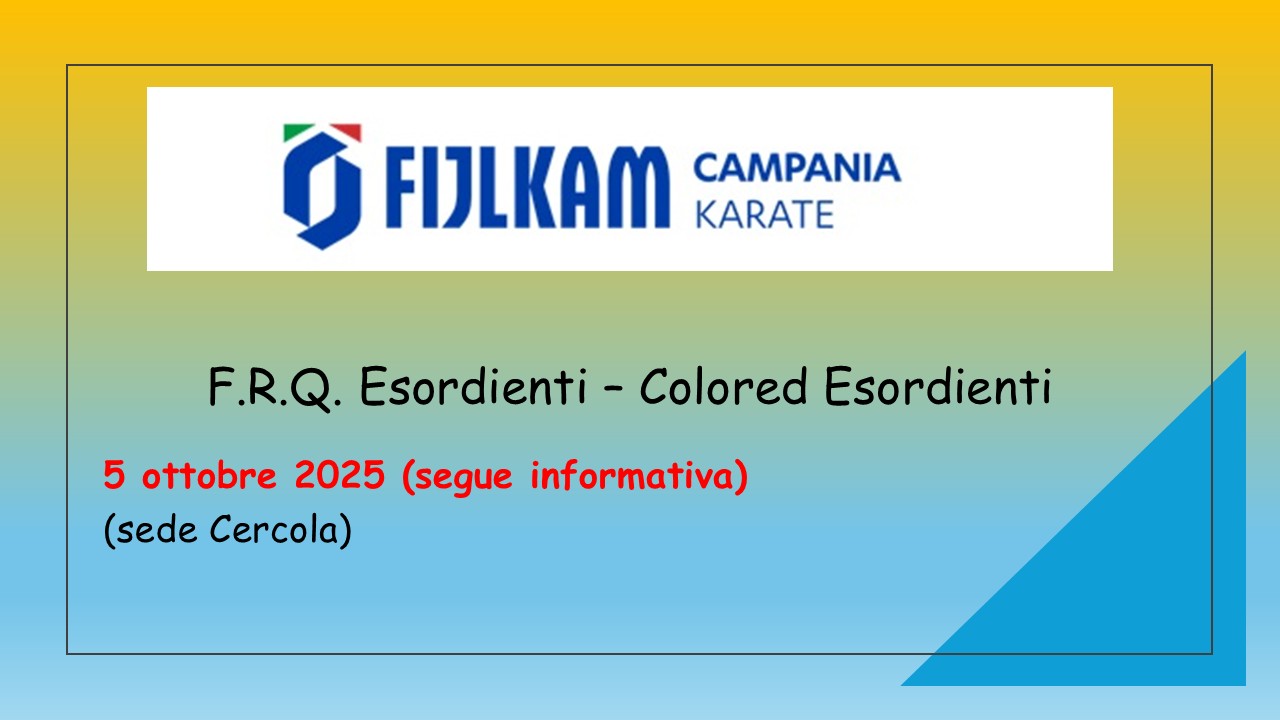 FIJLKAM CAMPANIA KARATE

F.R.Q. Esordienti – Colored Esordienti

5 ottobre 2025 (segue informativa)
(sede Cercola)